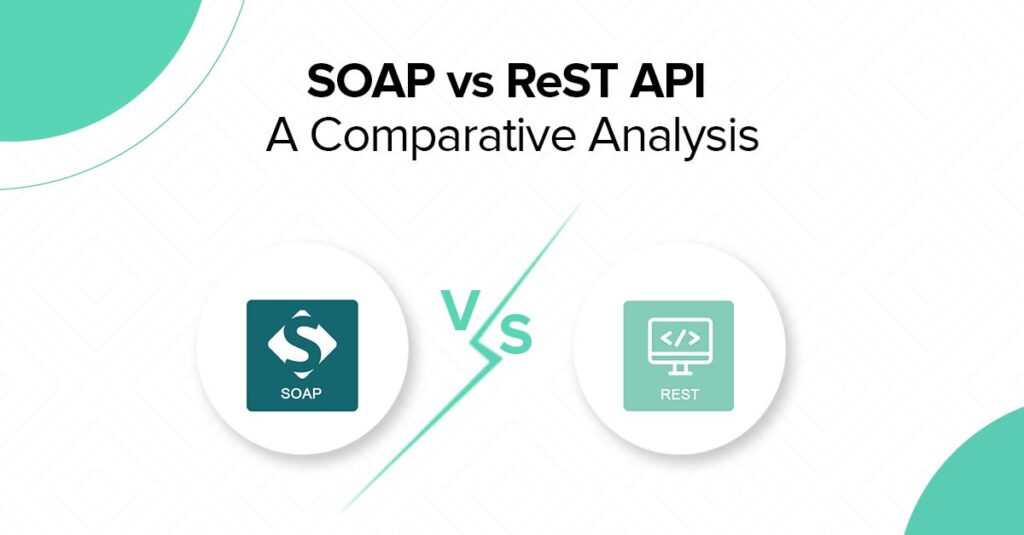 SOAP vs ReST API
A Comparative Analysis

SOAP

VS

</>

REST